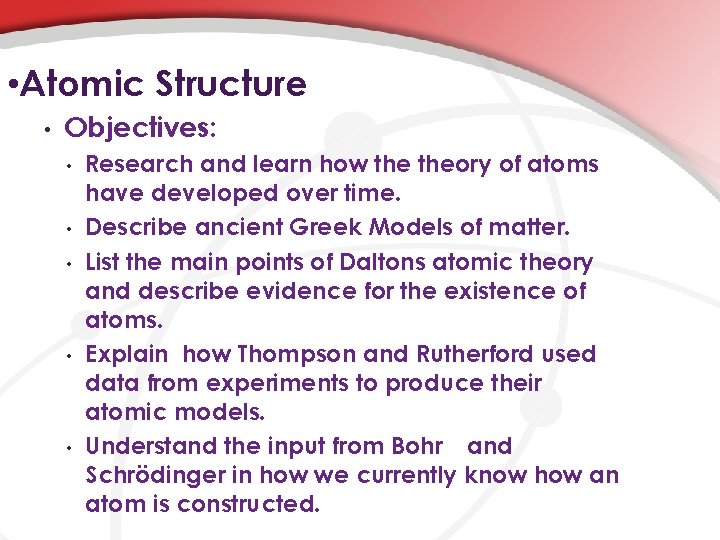 •Atomic Structure

• Objectives:

• Research and learn how the theory of atoms have developed over time.

• Describe ancient Greek Models of matter.

• List the main points of Daltons atomic theory and describe evidence for the existence of atoms.

• Explain how Thompson and Rutherford used data from experiments to produce their atomic models.

• Understand the input from Bohr and Schrödinger in how we currently know how an atom is constructed.